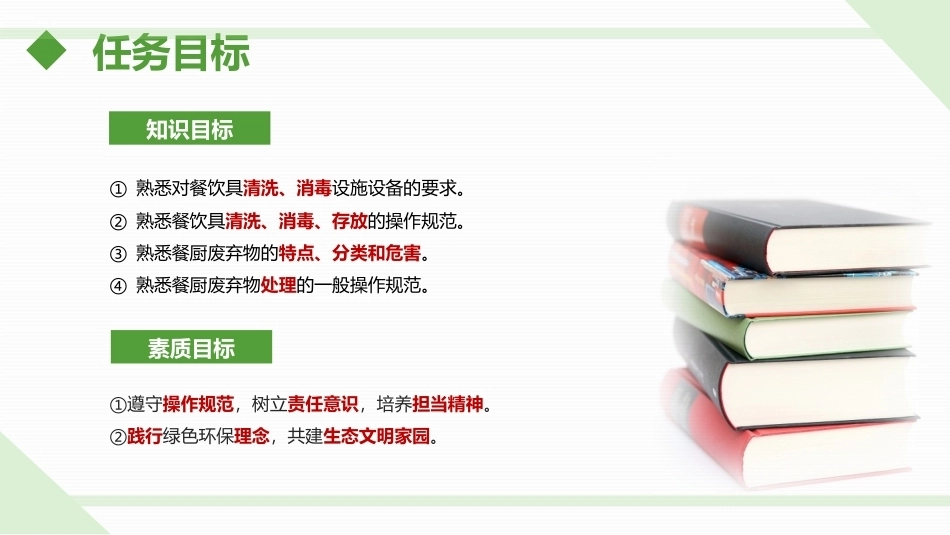 任务目标

知识目标

① 熟悉对餐饮具清洗、消毒设施设备的要求。
② 熟悉餐饮具清洗、消毒、存放的操作规范。
③ 熟悉餐厨废弃物的特点、分类和危害。
④ 熟悉餐厨废弃物处理的一般操作规范。

素质目标

①遵守操作规范，树立责任意识，培养担当精神。
②践行绿色环保理念，共建生态文明家园。